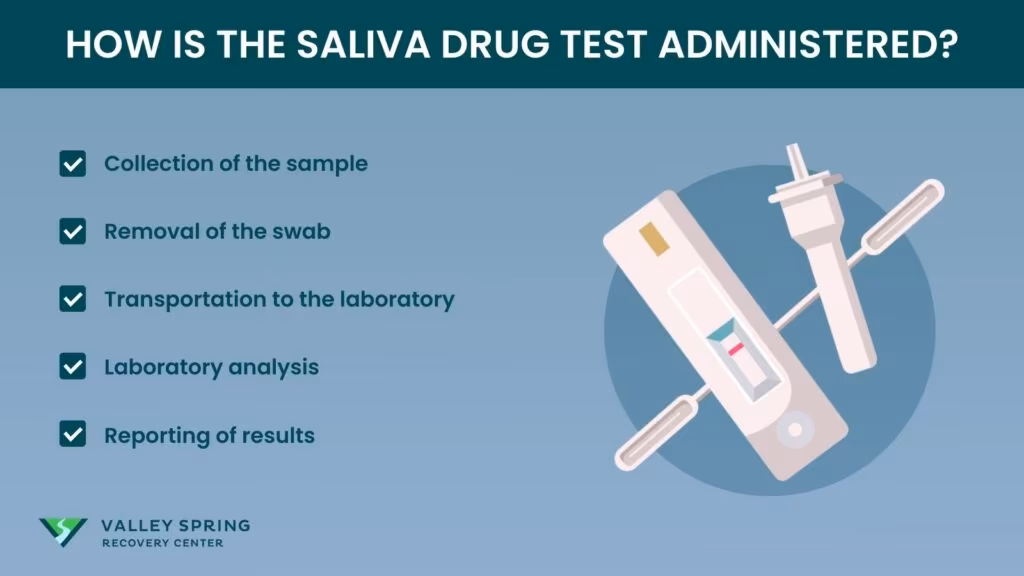 HOW IS THE SALIVA DRUG TEST ADMINISTERED?

Collection of the sample

Removal of the swab

Transportation to the laboratory

Laboratory analysis

Reporting of results

VALLEY SPRING
RECOVERY CENTER